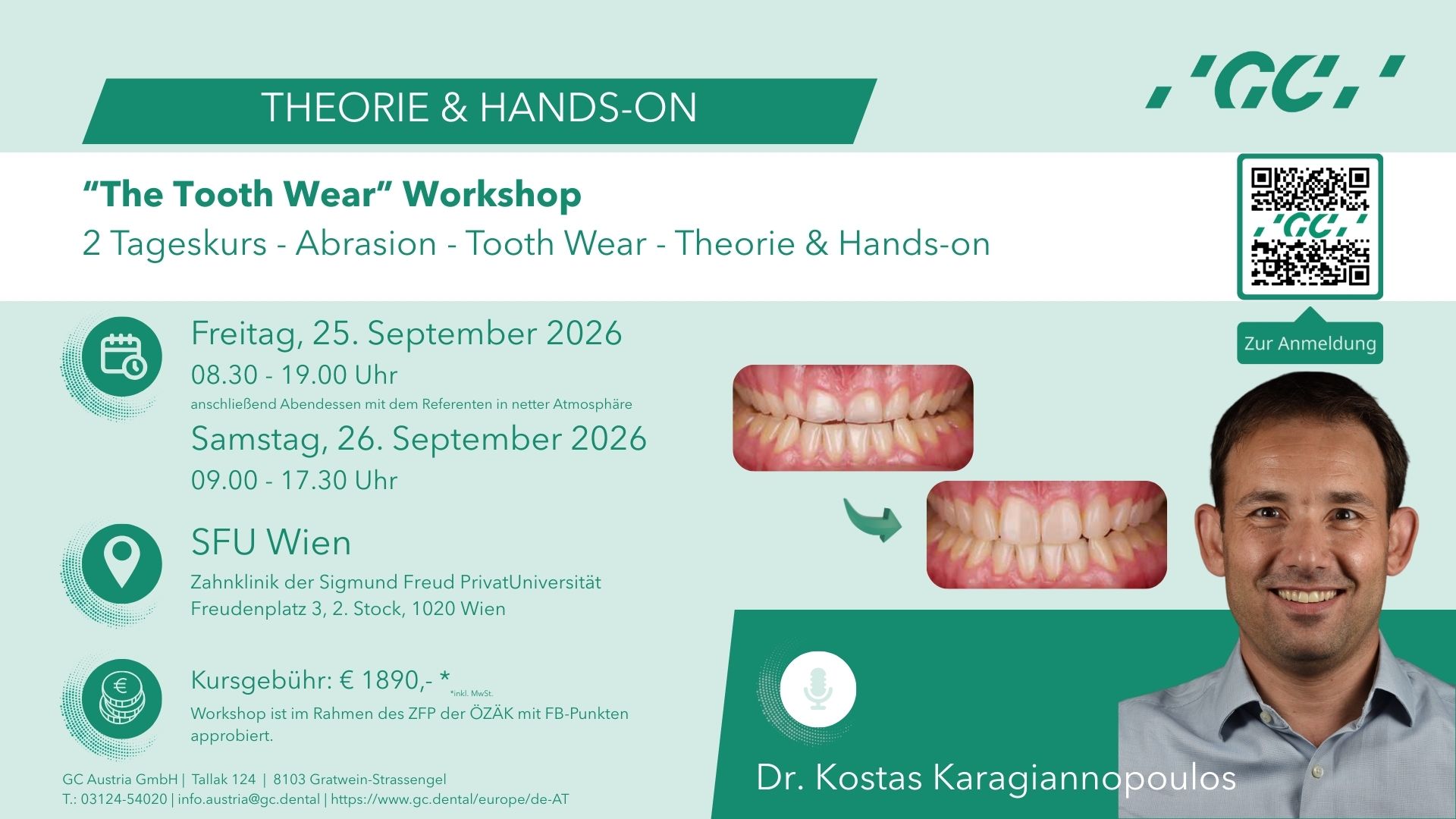 THEORIE & HANDS-ON

'GC'

"The Tooth Wear" Workshop
2 Tageskurs - Abrasion - Tooth Wear - Theorie & Hands-on

'GC'

Zur Anmeldung

Freitag, 25. September 2026
08.30 - 19.00 Uhr
anschließend Abendessen mit dem Referenten in netter Atmosphäre
Samstag, 26. September 2026
09.00 - 17.30 Uhr

SFU Wien
Zahnklinik der Sigmund Freud PrivatUniversität
Freudenplatz 3, 2. Stock, 1020 Wien

Kursgebühr: € 1890,- * *inkl. MwSt.
Workshop ist im Rahmen des ZFP der ÖZÄK mit FB-Punkten approbiert.

GC Austria GmbH | Tallak 124 | 8103 Gratwein-Strassengel
T.: 03124-54020 | info.austria@gc.dental | https://www.gc.dental/europe/de-AT

Dr. Kostas Karagiannopoulos